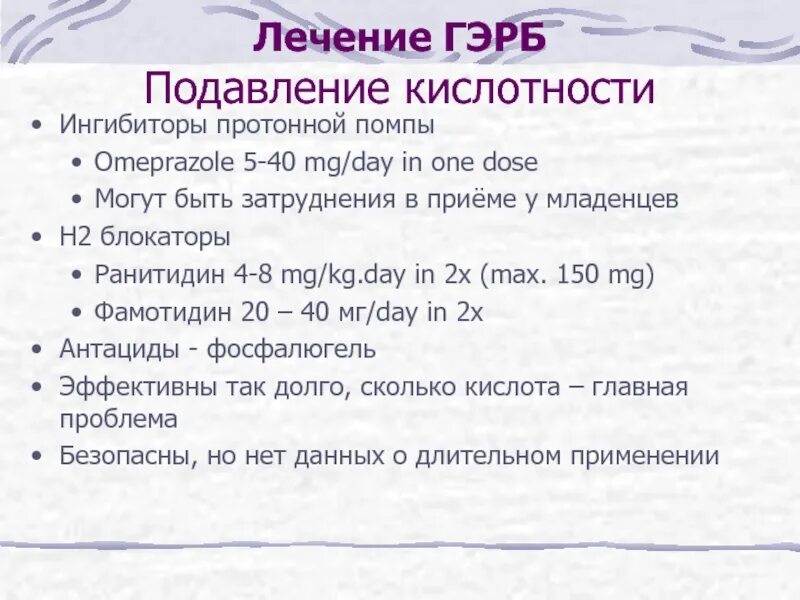 Лечение ГЭРБ
Подавление кислотности

• Ингибиторы протонной помпы
 • Omeprazole 5-40 mg/day in one dose
 • Могут быть затруднения в приёме у младенцев
• H2 блокаторы
 • Ранитидин 4-8 mg/kg.day in 2x (max. 150 mg)
 • Фамотидин 20 – 40 мг/day in 2x
• Антациды - фосфалюгель
• Эффективны так долго, сколько кислота – главная проблема
• Безопасны, но нет данных о длительном применении